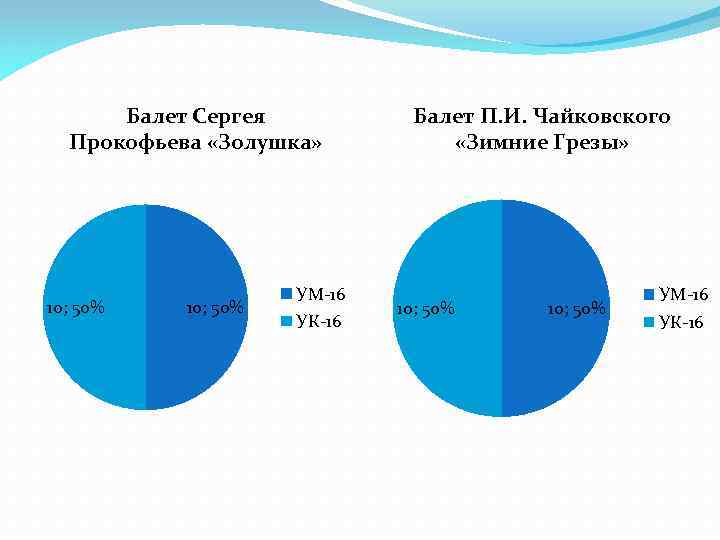 Балет Сергея Прокофьева «Золушка»

10; 50%

10; 50%

УМ-16

УК-16

Балет П.И. Чайковского «Зимние Грезы»

10; 50%

10; 50%

УМ-16

УК-16